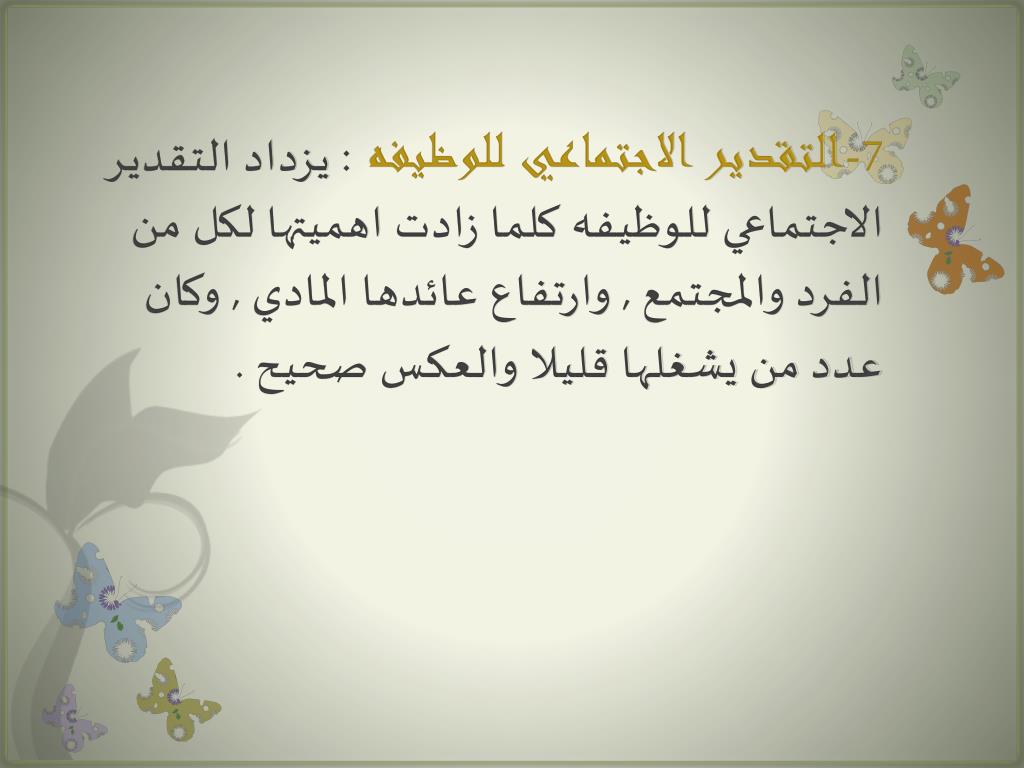 7-التقدير الاجتماعي للوظيفه : يزداد التقدير الاجتماعي للوظيفه كلما زادت اهميتها لكل من الفرد والمجتمع , وارتفاع عائدها المادي , وكان عدد من يشغلها قليلا والعكس صحيح .